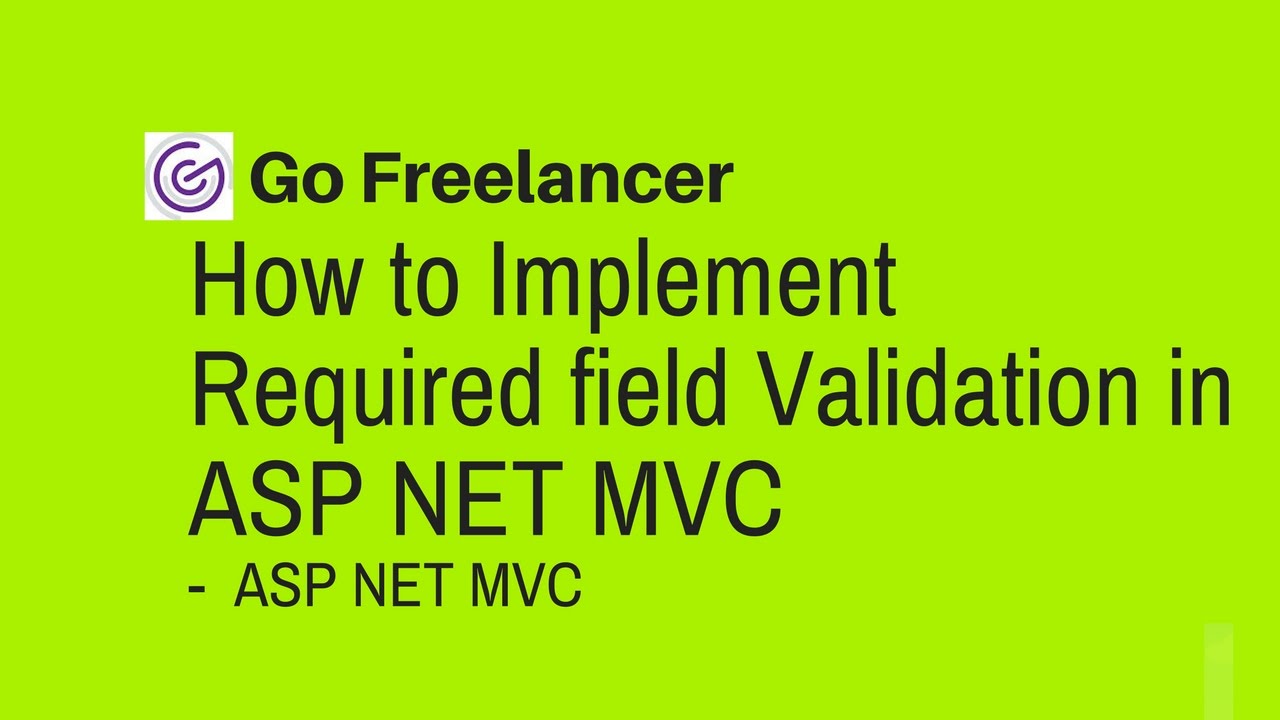 Go Freelancer

How to Implement Required field Validation in ASP NET MVC

- ASP NET MVC